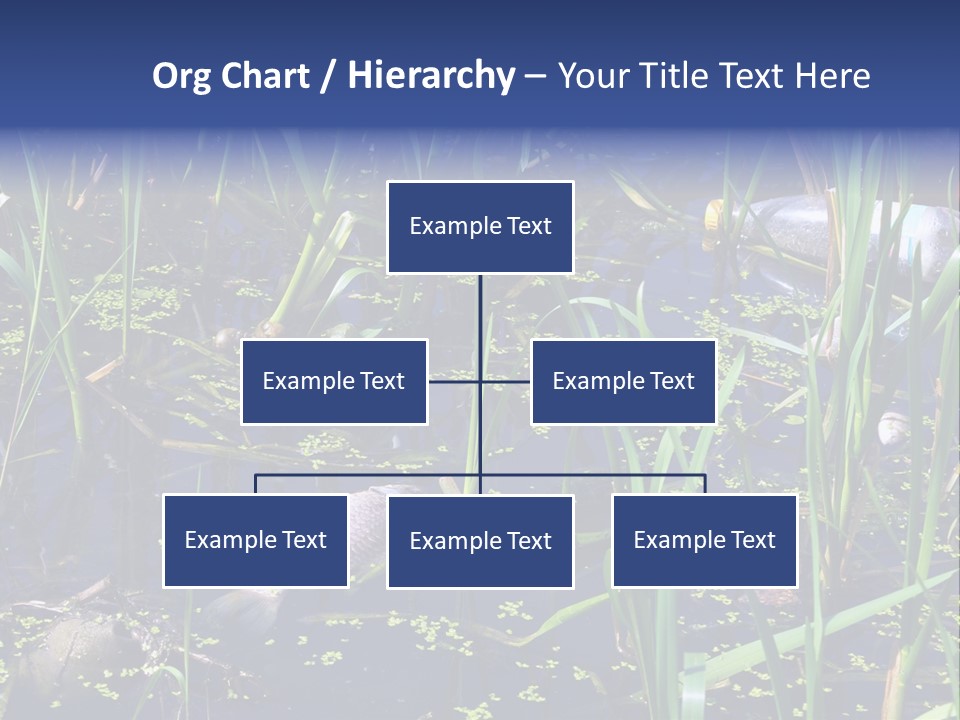 Org Chart / Hierarchy – Your Title Text Here

Example Text

Example Text

Example Text

Example Text

Example Text

Example Text